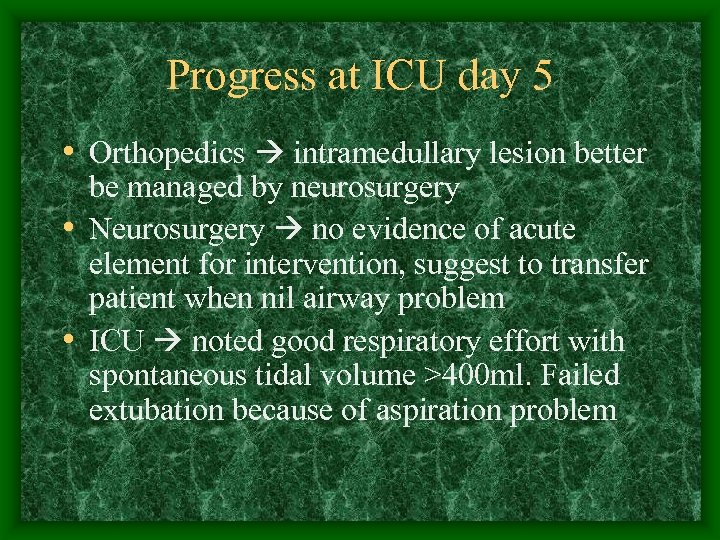 Progress at ICU day 5

• Orthopedics → intramedullary lesion better be managed by neurosurgery
• Neurosurgery → no evidence of acute element for intervention, suggest to transfer patient when nil airway problem
• ICU → noted good respiratory effort with spontaneous tidal volume >400ml. Failed extubation because of aspiration problem